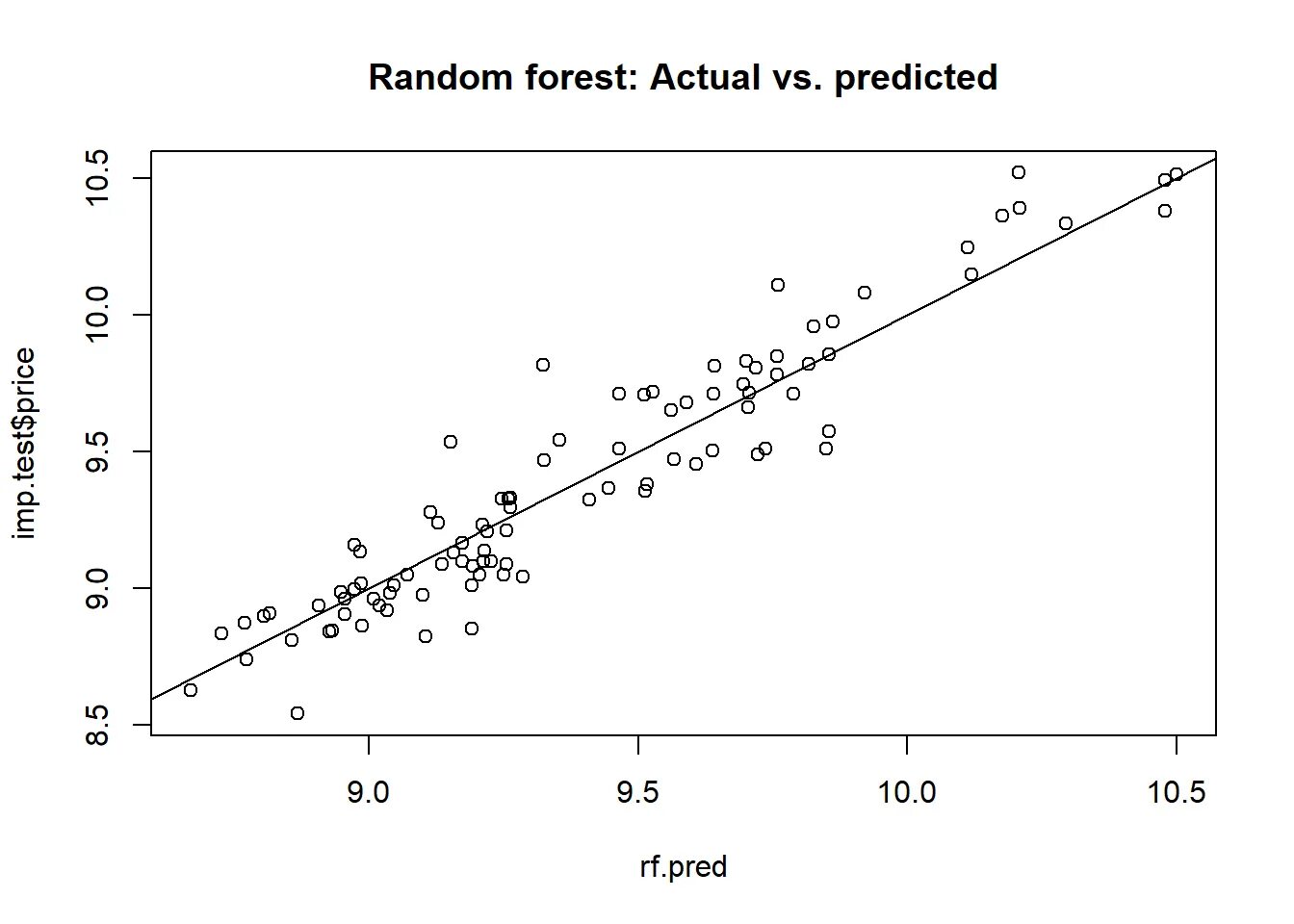 Random forest: Actual vs. predicted

imp.test$price

10.5
10.0
9.5
9.0
8.5

9.0
9.5
10.0
10.5

rf.pred